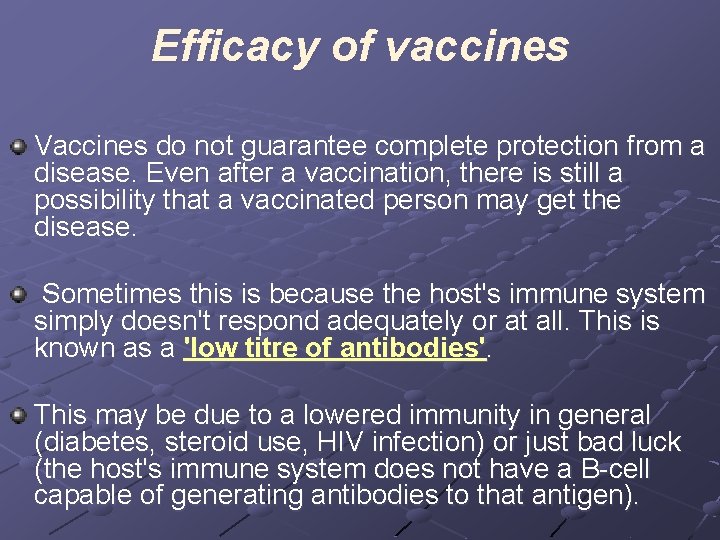 Efficacy of vaccines

Vaccines do not guarantee complete protection from a disease. Even after a vaccination, there is still a possibility that a vaccinated person may get the disease.

Sometimes this is because the host's immune system simply doesn't respond adequately or at all. This is known as a 'low titre of antibodies'.

This may be due to a lowered immunity in general (diabetes, steroid use, HIV infection) or just bad luck (the host's immune system does not have a B-cell capable of generating antibodies to that antigen).